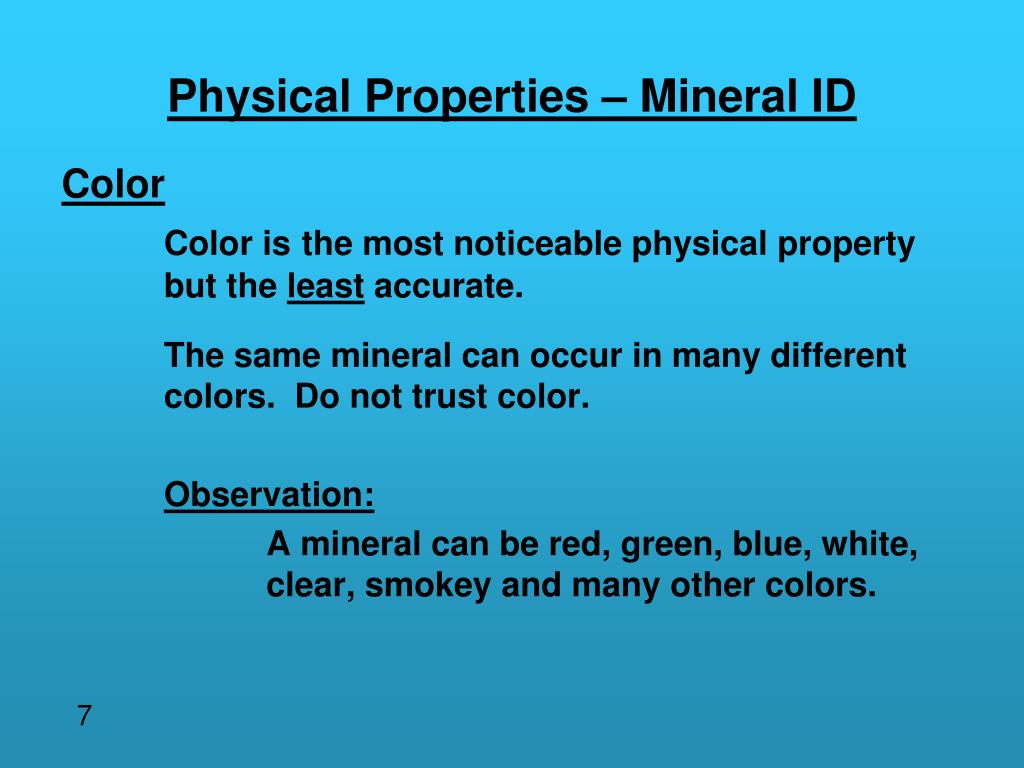 Physical Properties – Mineral ID

Color

Color is the most noticeable physical property but the least accurate.

The same mineral can occur in many different colors. Do not trust color.

Observation:

A mineral can be red, green, blue, white, clear, smokey and many other colors.

7